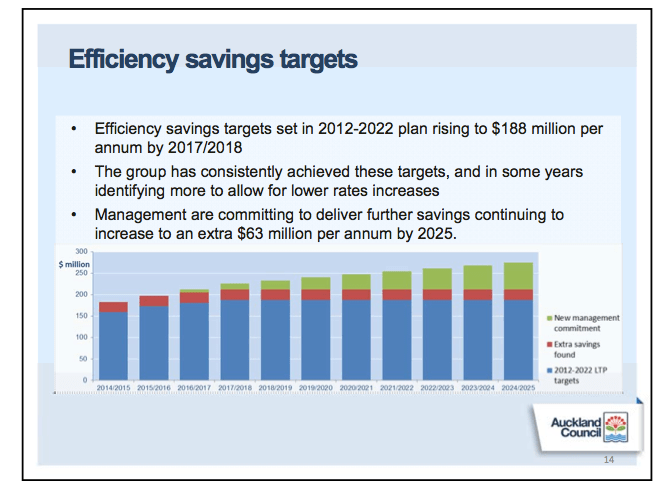 Efficiency savings targets

• Efficiency savings targets set in 2012-2022 plan rising to \$188 million per annum by 2017/2018

• The group has consistently achieved these targets, and in some years identifying more to allow for lower rates increases

• Management are committing to deliver further savings continuing to increase to an extra \$63 million per annum by 2025.

\$ million

300
250
200
150
100
50
0

2014/2015 2015/2016 2016/2017 2017/2018 2018/2019 2019/2020 2020/2021 2021/2022 2022/2023 2023/2024 2024/2025

New management commitment
Extra savings found
2012-2022 LTP targets

Auckland Council

14